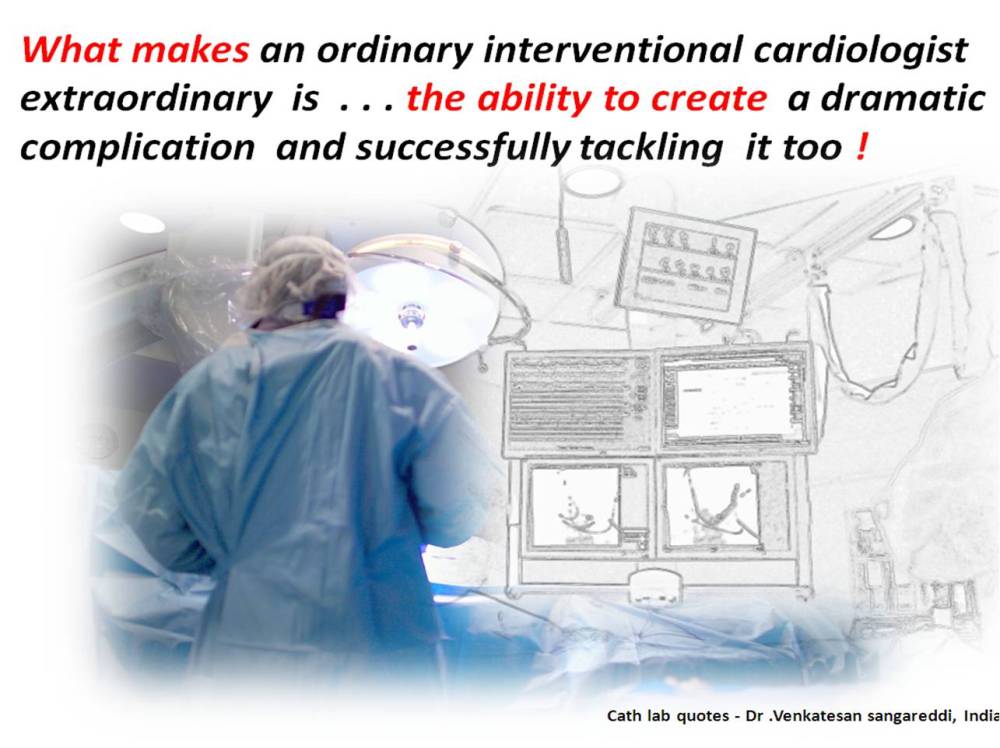 What makes an ordinary interventional cardiologist extraordinary is . . . the ability to create a dramatic complication and successfully tackling it too !

Cath lab quotes - Dr .Venkatesan sangareddi, India